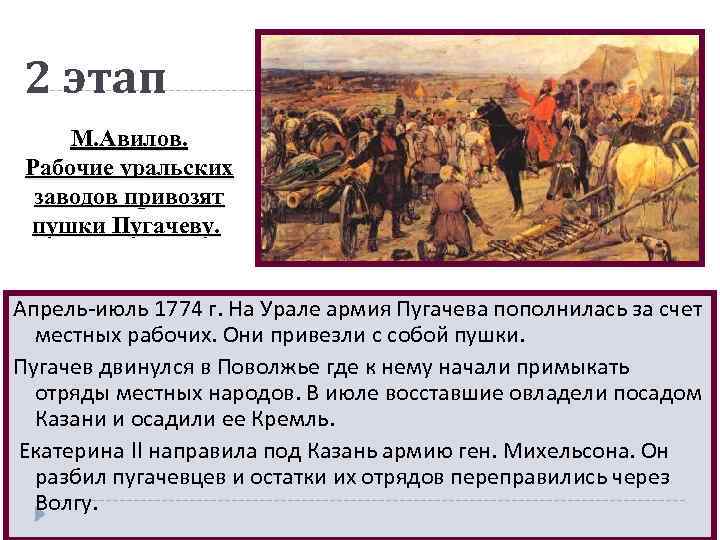 2 этап

М.Авилов. Рабочие уральских заводов привозят пушки Пугачеву.

Апрель-июль 1774 г. На Урале армия Пугачева пополнилась за счет местных рабочих. Они привезли с собой пушки.

Пугачев двинулся в Поволжье где к нему начали примыкать отряды местных народов. В июле восставшие овладели посадом Казани и осадили ее Кремль.

Екатерина II направила под Казань армию ген. Михельсона. Он разбил пугачевцев и остатки их отрядов переправились через Волгу.